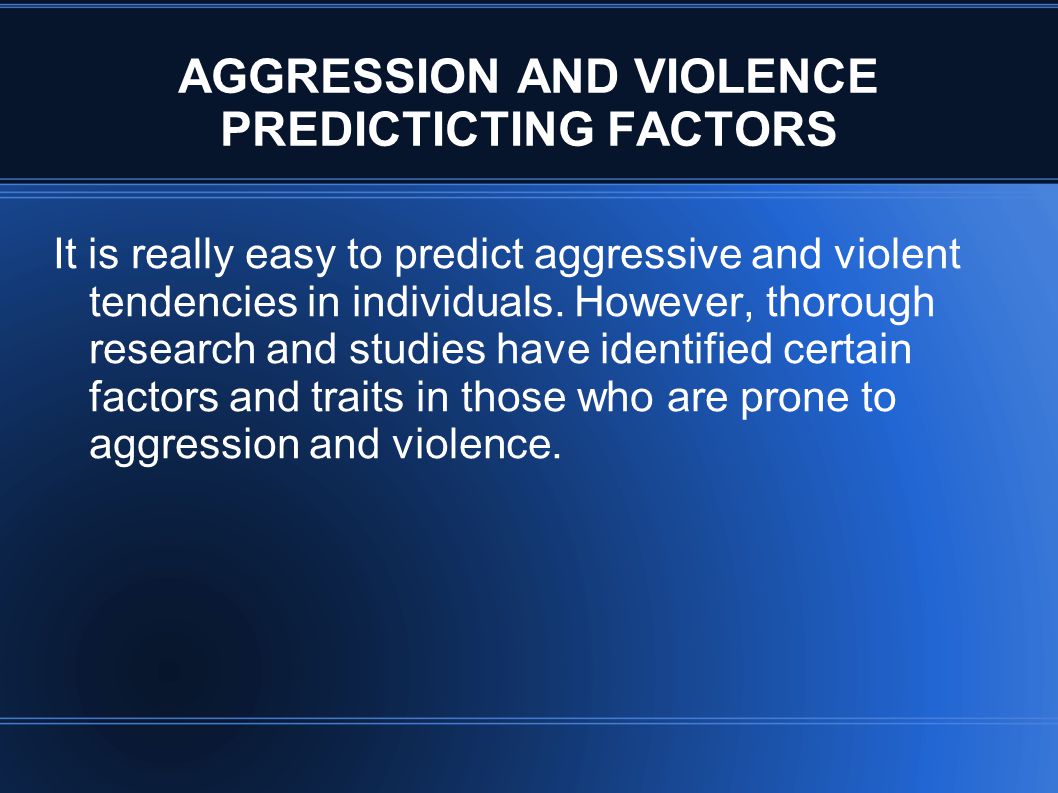 AGGRESSION AND VIOLENCE PREDICTICTING FACTORS

It is really easy to predict aggressive and violent tendencies in individuals. However, thorough research and studies have identified certain factors and traits in those who are prone to aggression and violence.